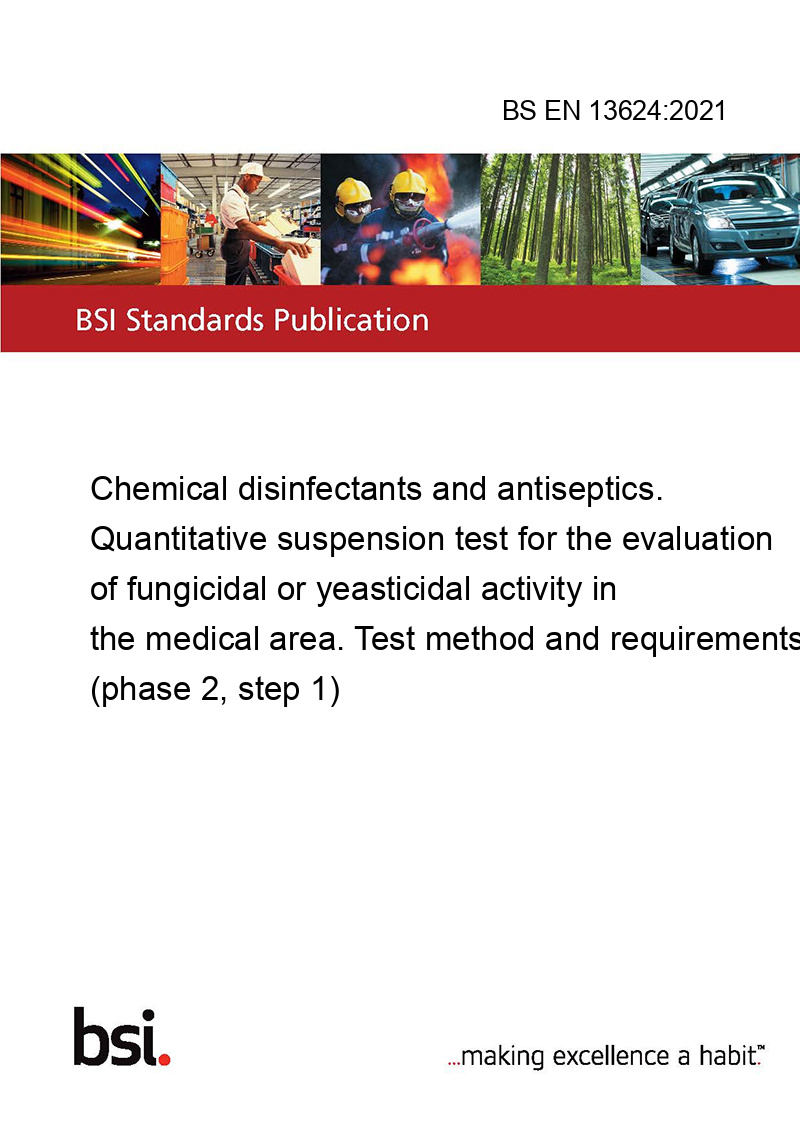 BS EN 13624:2021

BSI Standards Publication

Chemical disinfectants and antiseptics. Quantitative suspension test for the evaluation of fungicidal or yeasticidal activity in the medical area. Test method and requirements (phase 2, step 1)

bsi.

...making excellence a habit.™